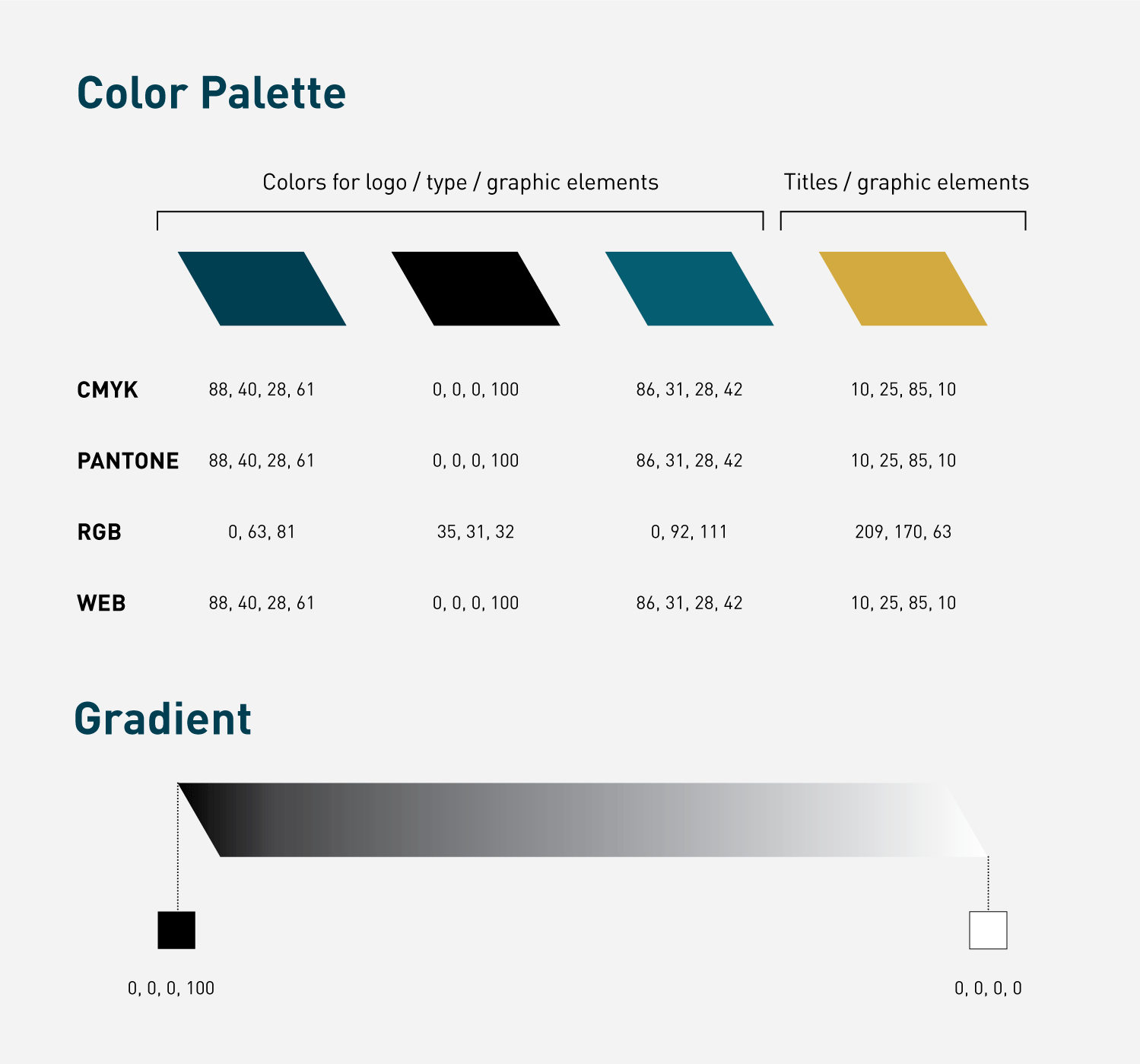 Color Palette

Colors for logo / type / graphic elements

Titles / graphic elements

| | | | | |
|---|---|---|---|---|
| CMYK | 88, 40, 28, 61 | 0, 0, 0, 100 | 86, 31, 28, 42 | 10, 25, 85, 10 |
| PANTONE | 88, 40, 28, 61 | 0, 0, 0, 100 | 86, 31, 28, 42 | 10, 25, 85, 10 |
| RGB | 0, 63, 81 | 35, 31, 32 | 0, 92, 111 | 209, 170, 63 |
| WEB | 88, 40, 28, 61 | 0, 0, 0, 100 | 86, 31, 28, 42 | 10, 25, 85, 10 |

Gradient

0, 0, 0, 100

0, 0, 0, 0